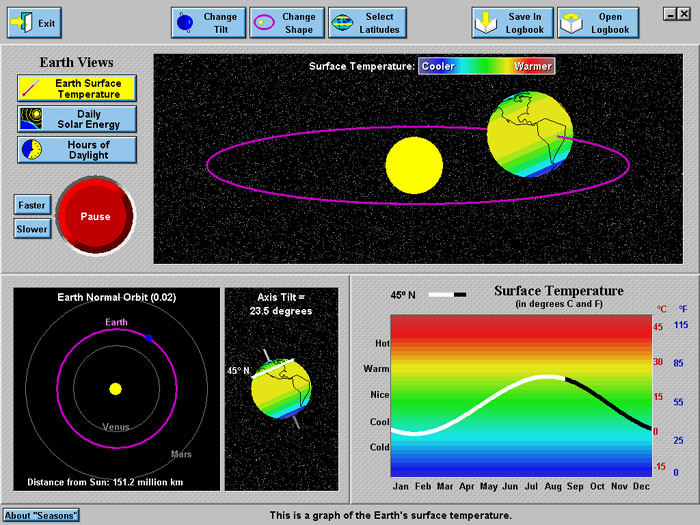 Exit

Change Tilt

Change Shape

Select Latitudes

Save In Logbook

Open Logbook

Earth Views

Earth Surface Temperature

Daily Solar Energy

Hours of Daylight

Faster

Slower

Pause

Surface Temperature: Cooler Warmer

Earth Normal Orbit (0.02)

Earth

Venus

Mars

Distance from Sun: 151.2 million km

Axis Tilt = 23.5 degrees

45° N

45° N

Surface Temperature
(in degrees C and F)

°C °F

Hot

Warm

Nice

Cool

Cold

45 115

30 85

15 55

0 25

-15 0

Jan Feb Mar Apr May Jun Jul Aug Sep Oct Nov Dec

About "Seasons"

This is a graph of the Earth's surface temperature.